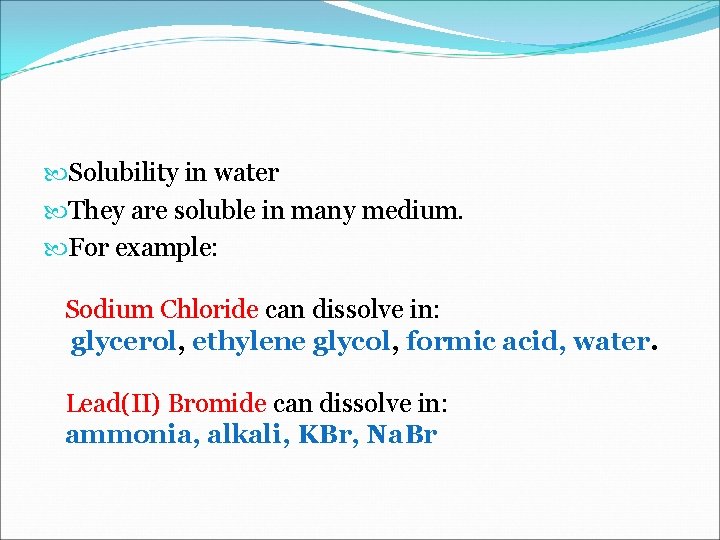 Solubility in water

They are soluble in many medium.

For example:

Sodium Chloride can dissolve in:
glycerol, ethylene glycol, formic acid, water.

Lead(II) Bromide can dissolve in:
ammonia, alkali, KBr, NaBr